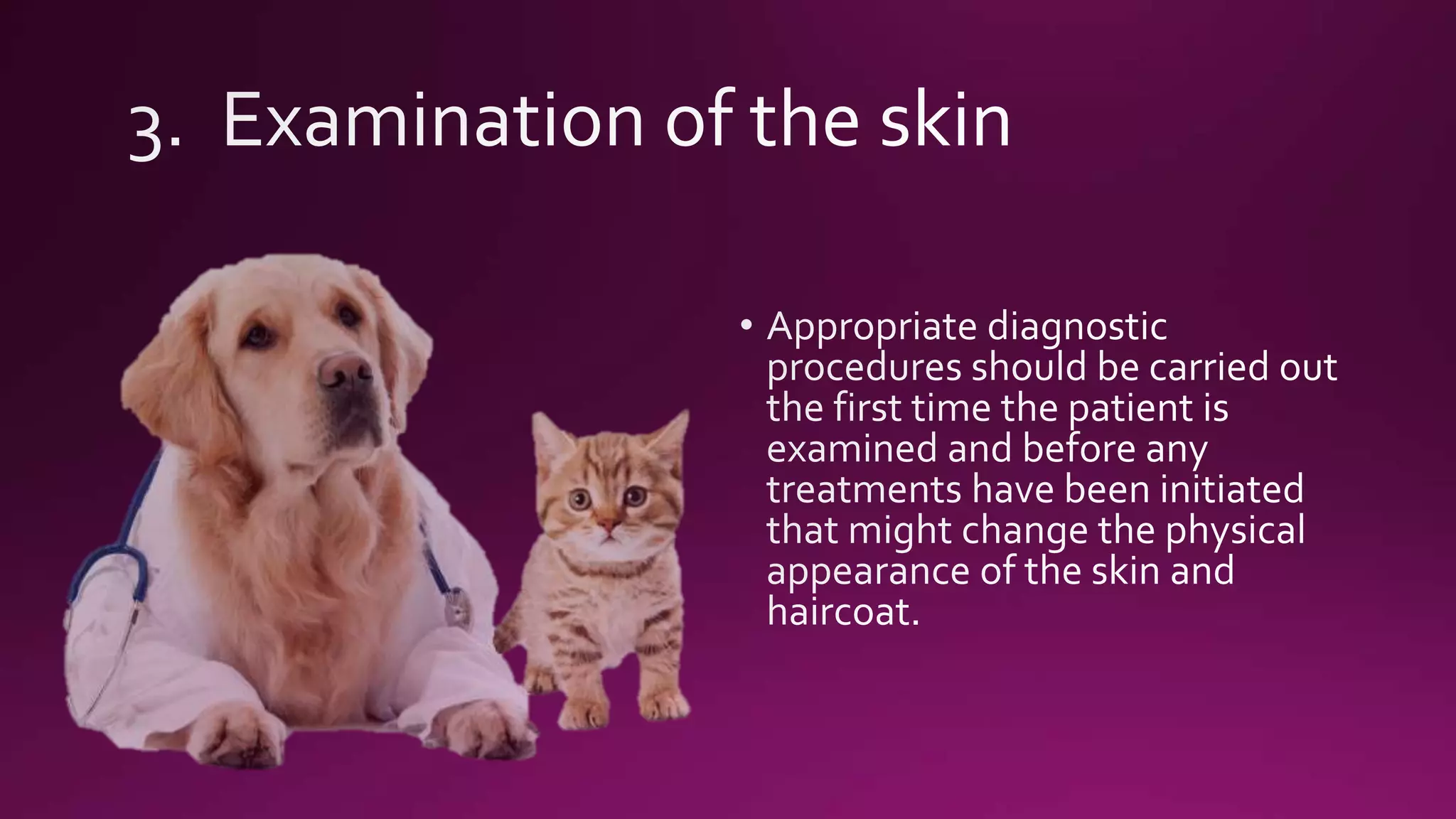 3. Examination of the skin

• Appropriate diagnostic procedures should be carried out the first time the patient is examined and before any treatments have been initiated that might change the physical appearance of the skin and haircoat.